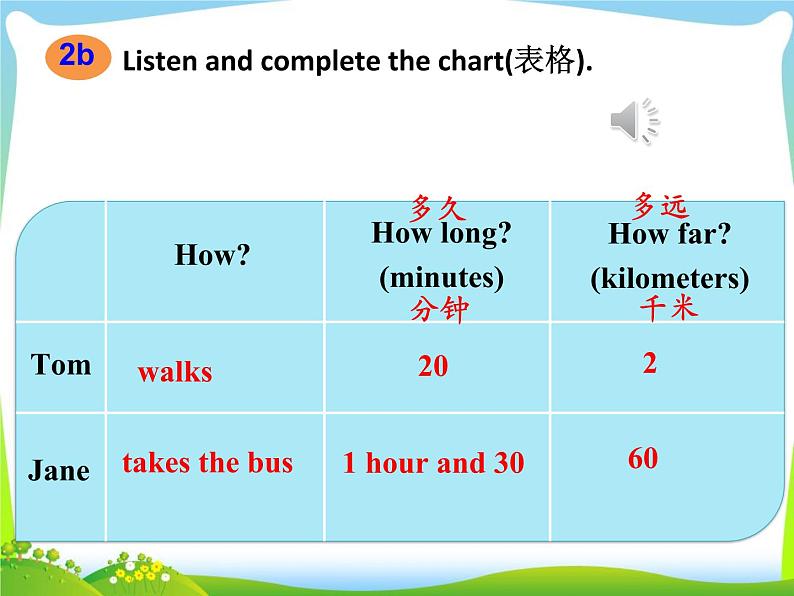 2b Listen and complete the chart(表格).

| | How? | 多久 How long? (minutes) 分钟 | 多远 How far? (kilometers) 千米 |
|---|---|---|---|
| Tom | walks | 20 | 2 |
| Jane | takes the bus | 1 hour and 30 | 60 |